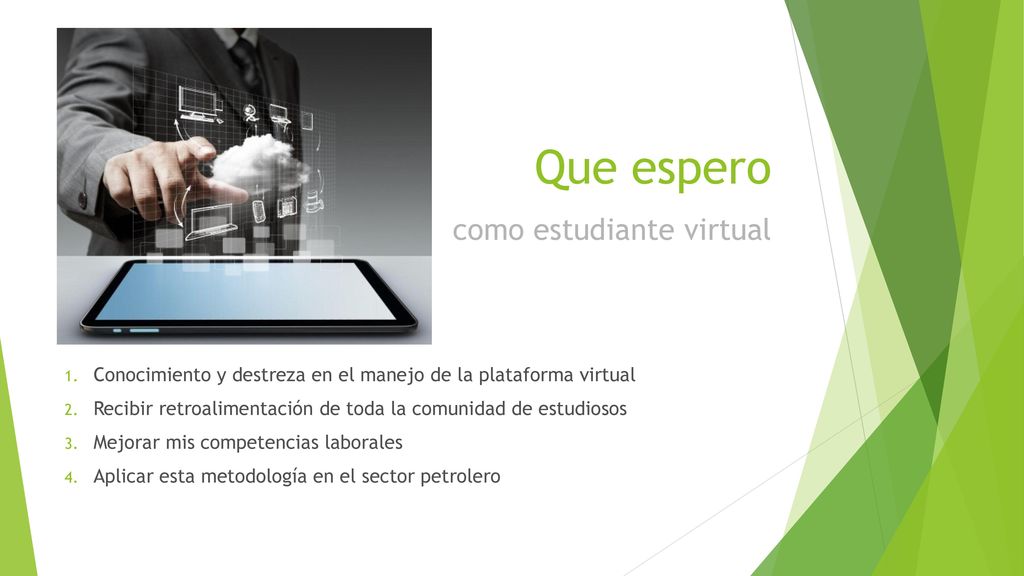 Que espero

como estudiante virtual

1. Conocimiento y destreza en el manejo de la plataforma virtual
2. Recibir retroalimentación de toda la comunidad de estudiosos
3. Mejorar mis competencias laborales
4. Aplicar esta metodología en el sector petrolero